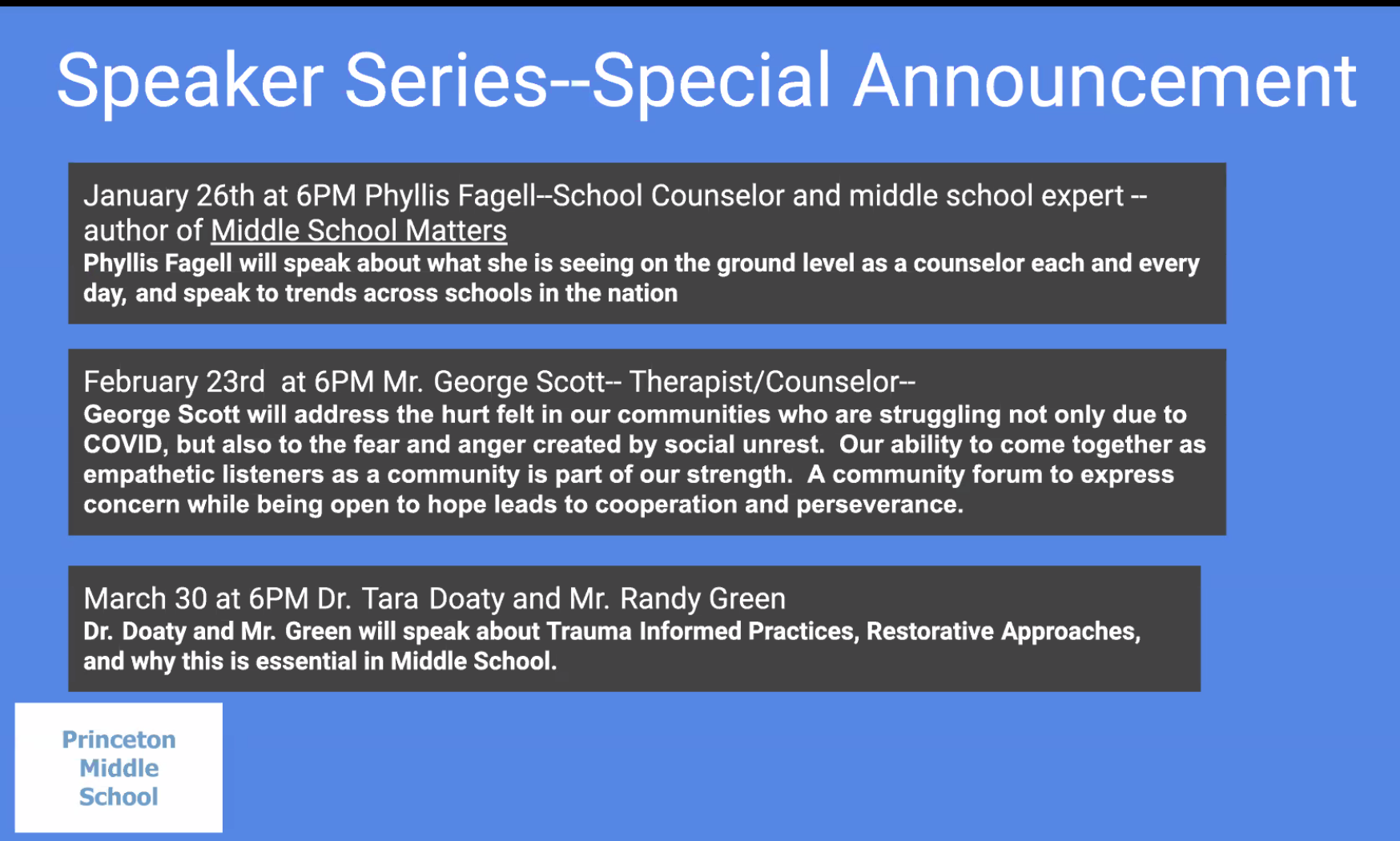 Speaker Series--Special Announcement

January 26th at 6PM Phyllis Fagell--School Counselor and middle school expert -- author of Middle School Matters
Phyllis Fagell will speak about what she is seeing on the ground level as a counselor each and every day, and speak to trends across schools in the nation

February 23rd at 6PM Mr. George Scott-- Therapist/Counselor--
George Scott will address the hurt felt in our communities who are struggling not only due to COVID, but also to the fear and anger created by social unrest. Our ability to come together as empathetic listeners as a community is part of our strength. A community forum to express concern while being open to hope leads to cooperation and perseverance.

March 30 at 6PM Dr. Tara Doaty and Mr. Randy Green
Dr. Doaty and Mr. Green will speak about Trauma Informed Practices, Restorative Approaches, and why this is essential in Middle School.

Princeton Middle School